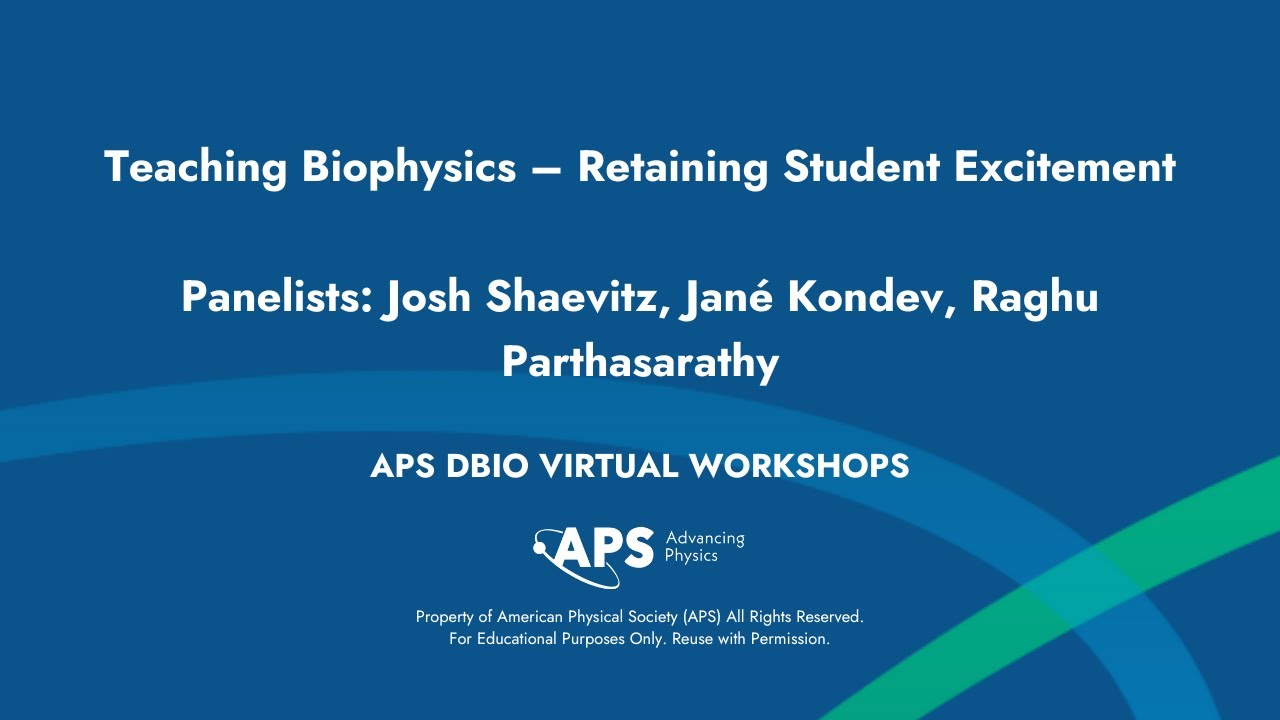 Teaching Biophysics – Retaining Student Excitement

Panelists: Josh Shaevitz, Jané Kondev, Raghu Parthasarathy

APS DBIO VIRTUAL WORKSHOPS

APS Advancing Physics

Property of American Physical Society (APS) All Rights Reserved.
For Educational Purposes Only. Reuse with Permission.